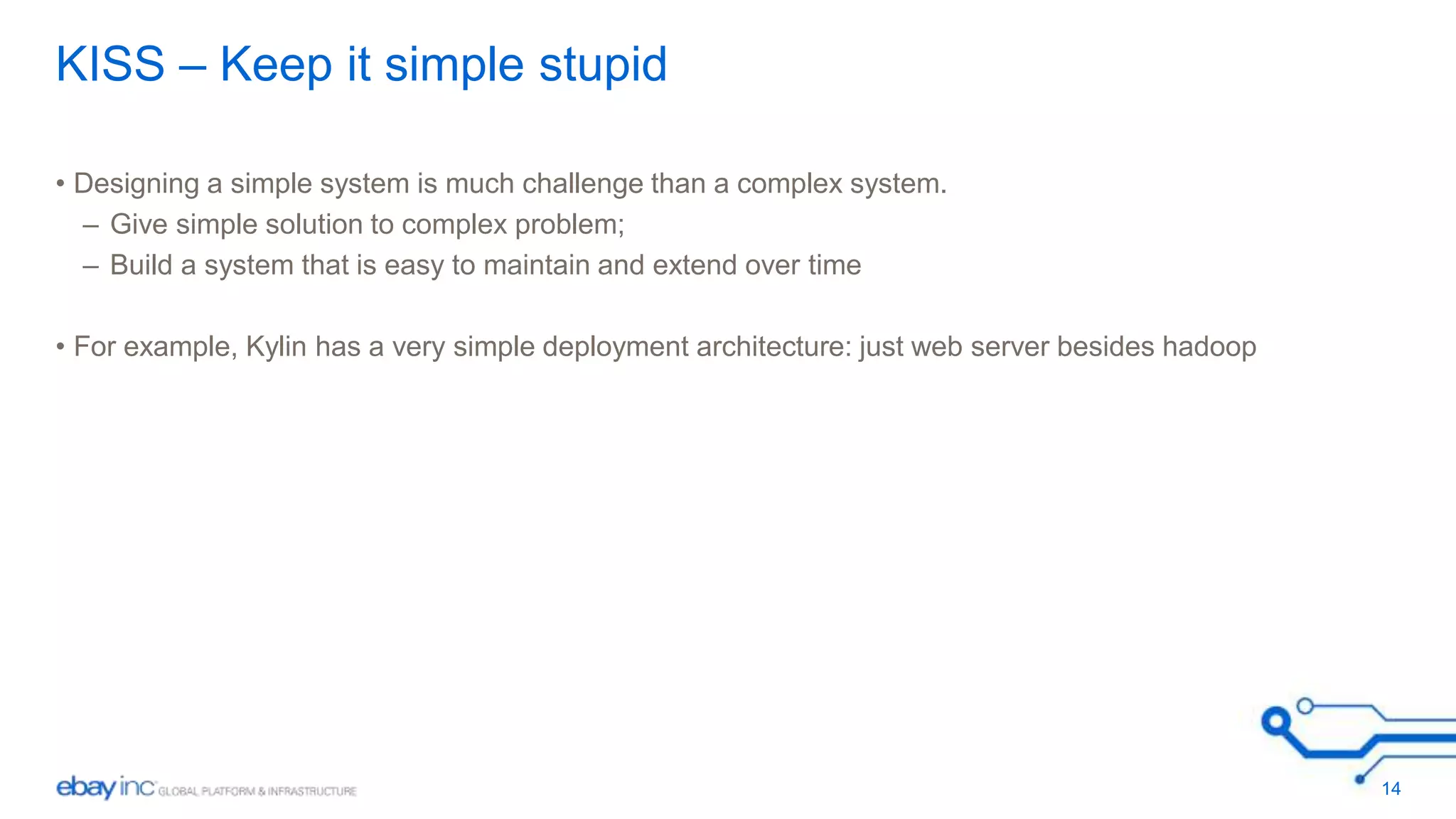 KISS – Keep it simple stupid

• Designing a simple system is much challenge than a complex system.
– Give simple solution to complex problem;
– Build a system that is easy to maintain and extend over time

• For example, Kylin has a very simple deployment architecture: just web server besides hadoop

ebay inc GLOBAL PLATFORM & INFRASTRUCTURE

14